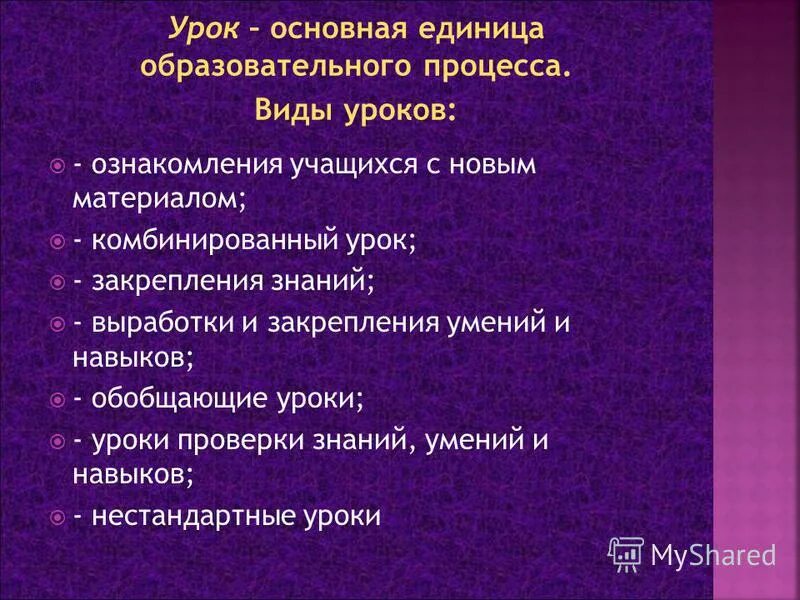 Урок – основная единица образовательного процесса.
Виды уроков:

- ознакомления учащихся с новым материалом;
- комбинированный урок;
- закрепления знаний;
- выработки и закрепления умений и навыков;
- обобщающие уроки;
- уроки проверки знаний, умений и навыков;
- нестандартные уроки

MyShared